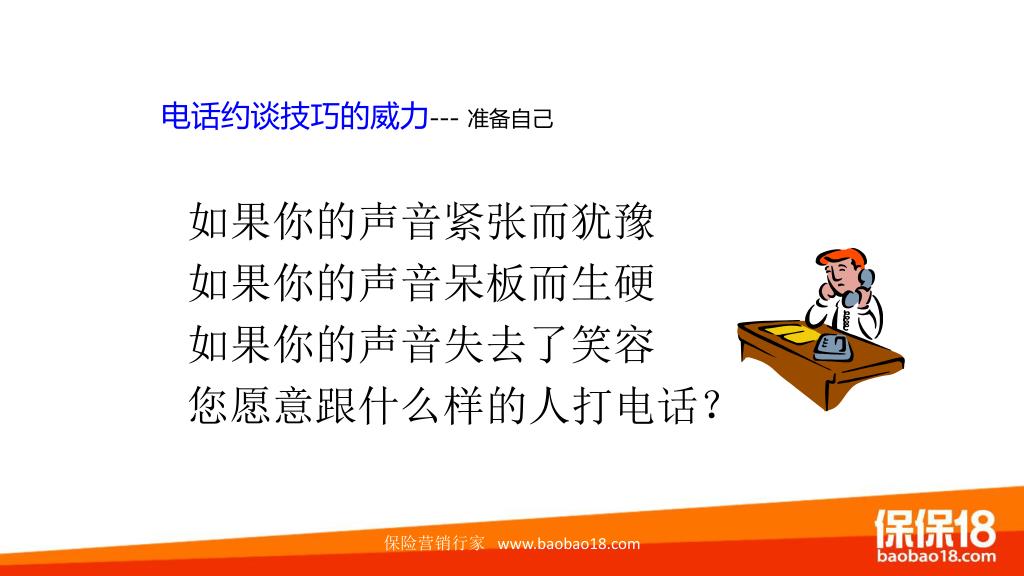 电话约谈技巧的威力--- 准备自己

如果你的声音紧张而犹豫
如果你的声音呆板而生硬
如果你的声音失去了笑容
您愿意跟什么样的人打电话？

保险营销行家 www.baobao18.com

保保18
baobao18.com